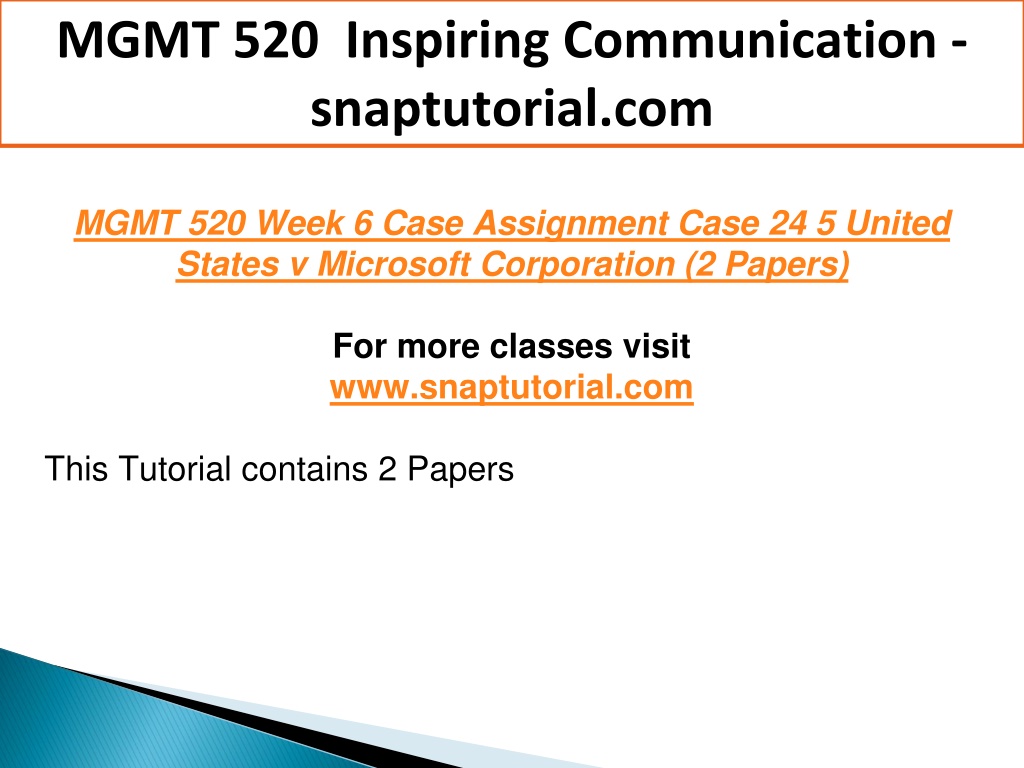 MGMT 520 Inspiring Communication - snaptutorial.com

MGMT 520 Week 6 Case Assignment Case 24 5 United States v Microsoft Corporation (2 Papers)

For more classes visit
www.snaptutorial.com

This Tutorial contains 2 Papers